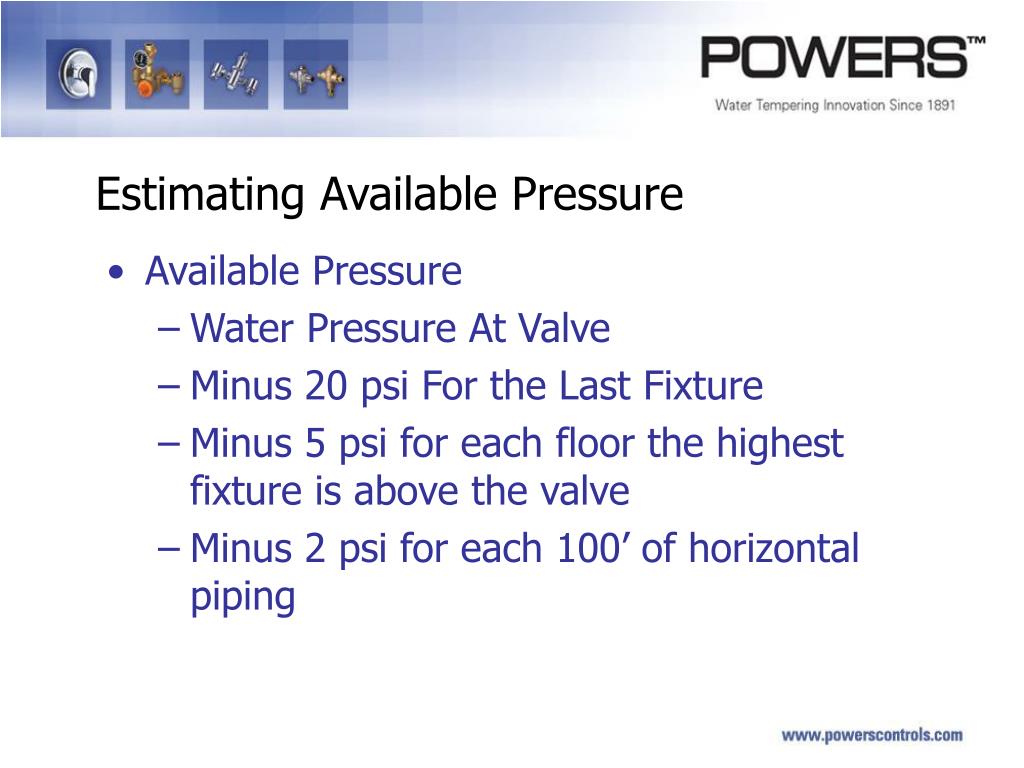 POWERS™
Water Tempering Innovation Since 1891

Estimating Available Pressure

• Available Pressure
– Water Pressure At Valve
– Minus 20 psi For the Last Fixture
– Minus 5 psi for each floor the highest fixture is above the valve
– Minus 2 psi for each 100’ of horizontal piping

www.powerscontrols.com